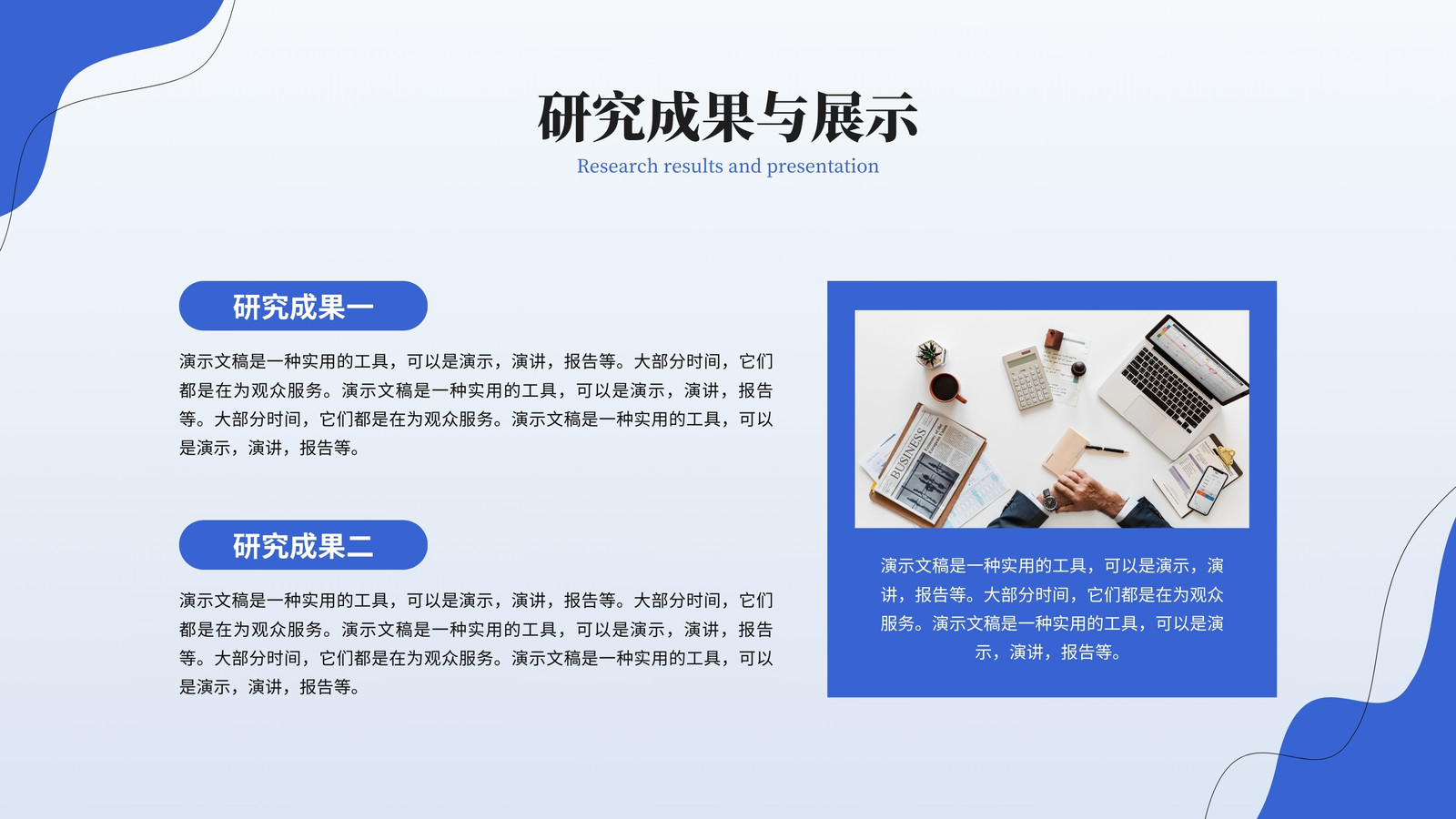 研究成果与展示
Research results and presentation

研究成果一

演示文稿是一种实用的工具，可以是演示，演讲，报告等。大部分时间，它们都是在为观众服务。演示文稿是一种实用的工具，可以是演示，演讲，报告等。大部分时间，它们都是在为观众服务。演示文稿是一种实用的工具，可以是演示，演讲，报告等。

研究成果二

演示文稿是一种实用的工具，可以是演示，演讲，报告等。大部分时间，它们都是在为观众服务。演示文稿是一种实用的工具，可以是演示，演讲，报告等。大部分时间，它们都是在为观众服务。演示文稿是一种实用的工具，可以是演示，演讲，报告等。

BUSINESS

演示文稿是一种实用的工具，可以是演示，演讲，报告等。大部分时间，它们都是在为观众服务。演示文稿是一种实用的工具，可以是演示，演讲，报告等。